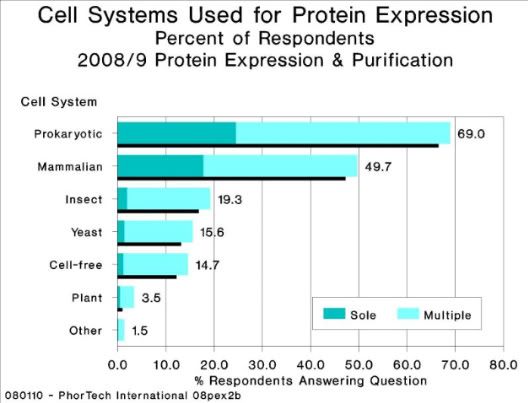 Cell Systems Used for Protein Expression
Percent of Respondents
2008/9 Protein Expression & Purification

Cell System

Prokaryotic 69.0
Mammalian 49.7
Insect 19.3
Yeast 15.6
Cell-free 14.7
Plant 3.5
Other 1.5

Sole Multiple

0.0 10.0 20.0 30.0 40.0 50.0 60.0 70.0 80.0
% Respondents Answering Question

080110 - PhorTech International 08pex2b